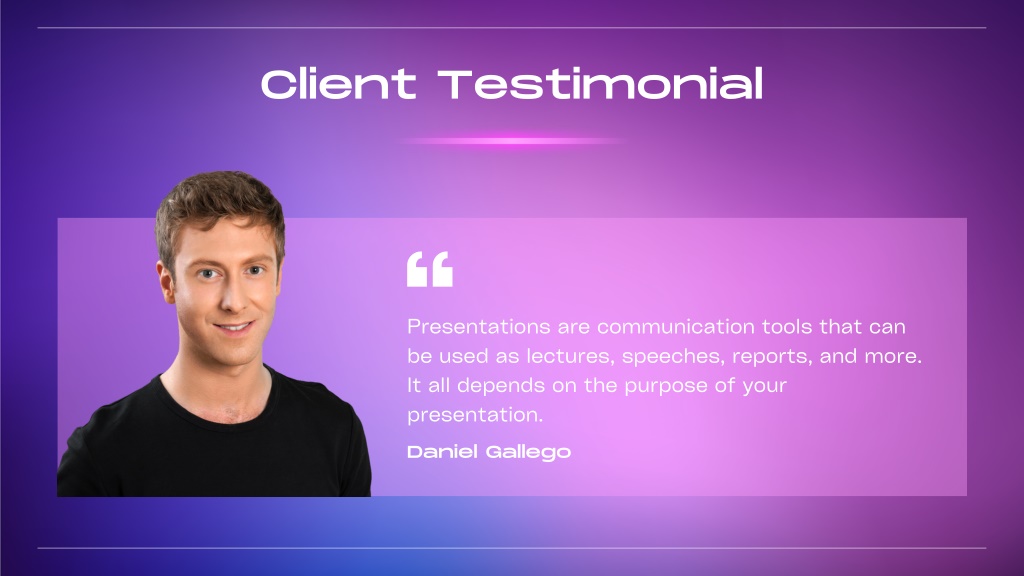 Client Testimonial

“

Presentations are communication tools that can be used as lectures, speeches, reports, and more. It all depends on the purpose of your presentation.

Daniel Gallego